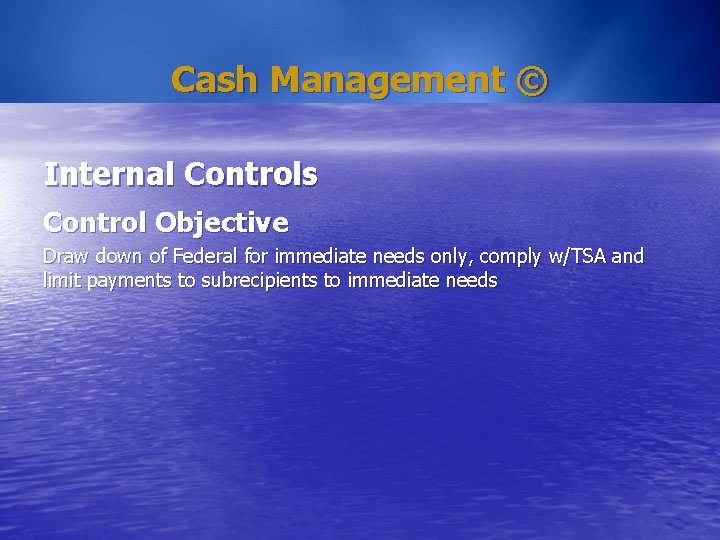 Cash Management ©

Internal Controls

Control Objective

Draw down of Federal for immediate needs only, comply w/TSA and limit payments to subrecipients to immediate needs